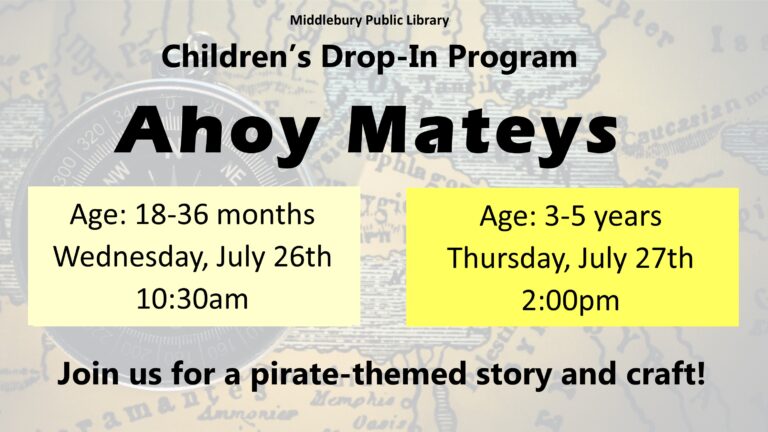 Middlebury Public Library

Children's Drop-In Program

Ahoy Mateys

Age: 18-36 months
Wednesday, July 26th
10:30am

Age: 3-5 years
Thursday, July 27th
2:00pm

Join us for a pirate-themed story and craft!